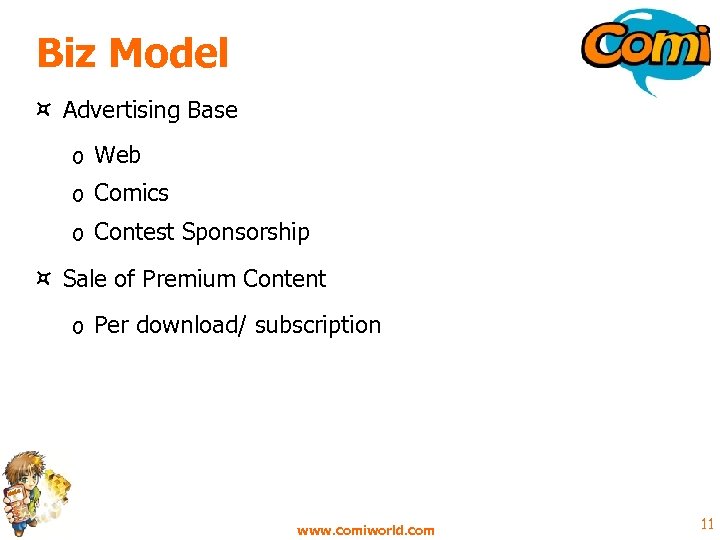 Biz Model

Comi

¤ Advertising Base

o Web

o Comics

o Contest Sponsorship

¤ Sale of Premium Content

o Per download/ subscription

www.comiworld.com

11